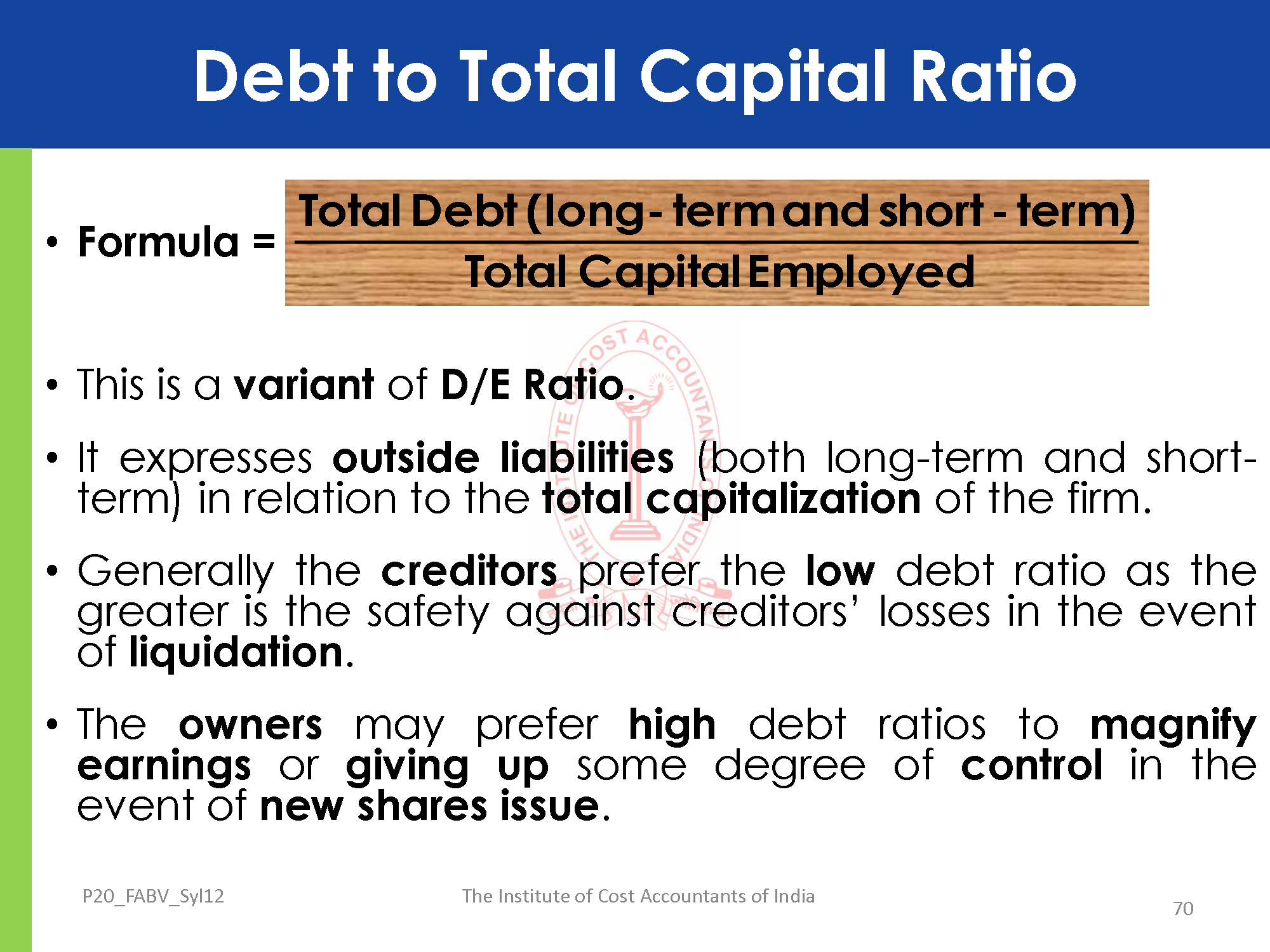 Debt to Total Capital Ratio

• Formula = $\frac{\text{Total Debt (long - term and short - term)}}{\text{Total Capital Employed}}$

• This is a variant of D/E Ratio.

• It expresses outside liabilities (both long-term and short-term) in relation to the total capitalization of the firm.

• Generally the creditors prefer the low debt ratio as the greater is the safety against creditors' losses in the event of liquidation.

• The owners may prefer high debt ratios to magnify earnings or giving up some degree of control in the event of new shares issue.

THE INSTITUTE OF COST ACCOUNTANTS OF INDIA

P20_FABV_Syl12

The Institute of Cost Accountants of India

70